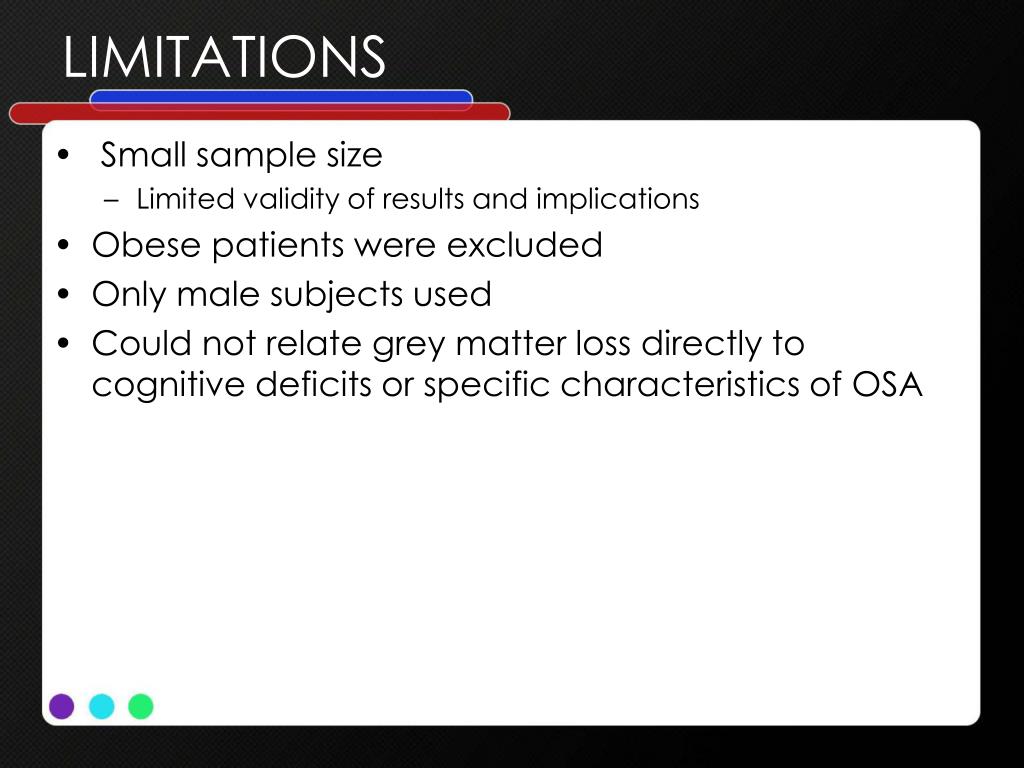 LIMITATIONS

• Small sample size
  – Limited validity of results and implications
• Obese patients were excluded
• Only male subjects used
• Could not relate grey matter loss directly to cognitive deficits or specific characteristics of OSA